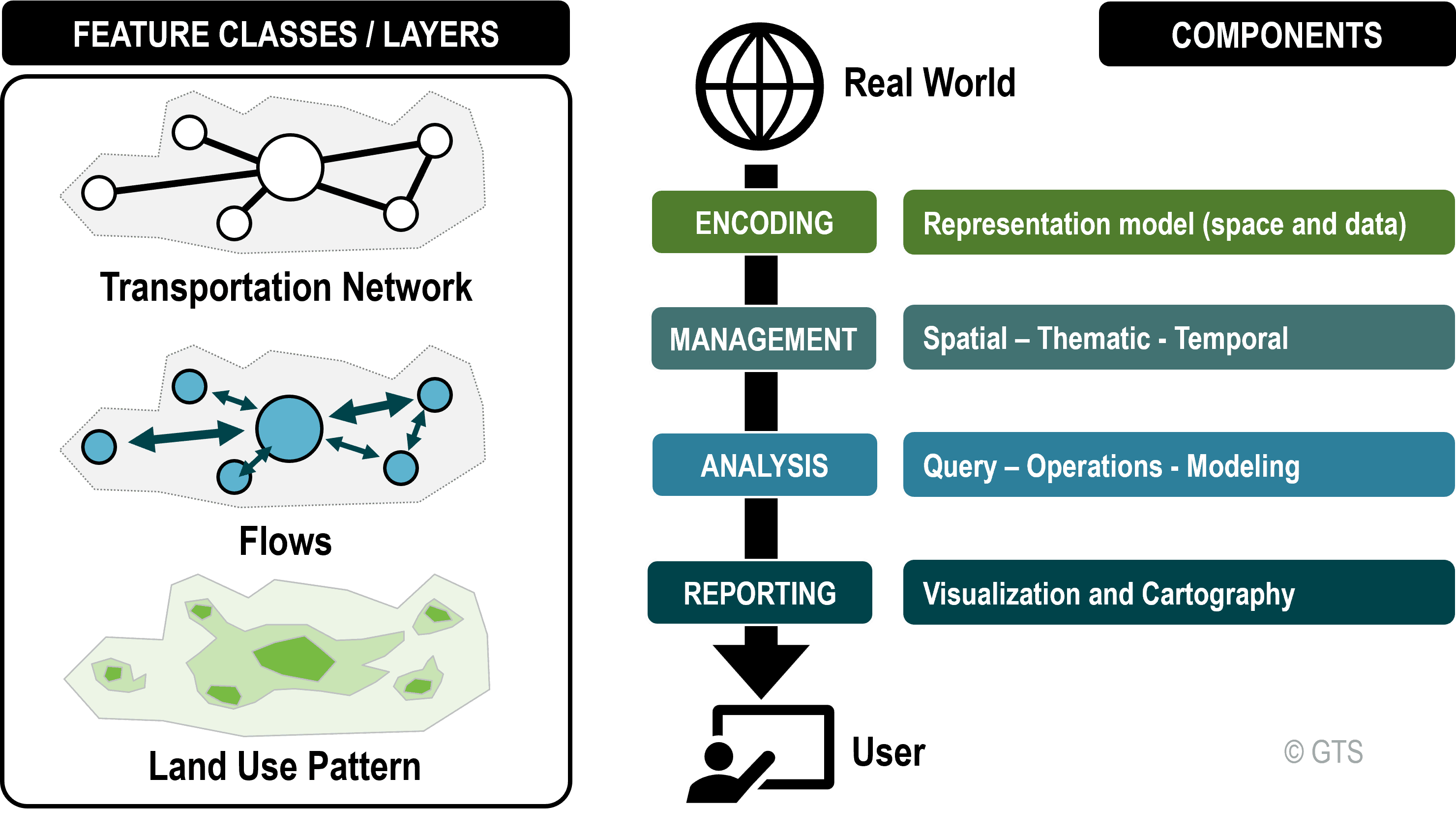 FEATURE CLASSES / LAYERS

Transportation Network

Flows

Land Use Pattern

COMPONENTS

Real World

ENCODING

Representation model (space and data)

MANAGEMENT

Spatial – Thematic - Temporal

ANALYSIS

Query – Operations - Modeling

REPORTING

Visualization and Cartography

User

© GTS